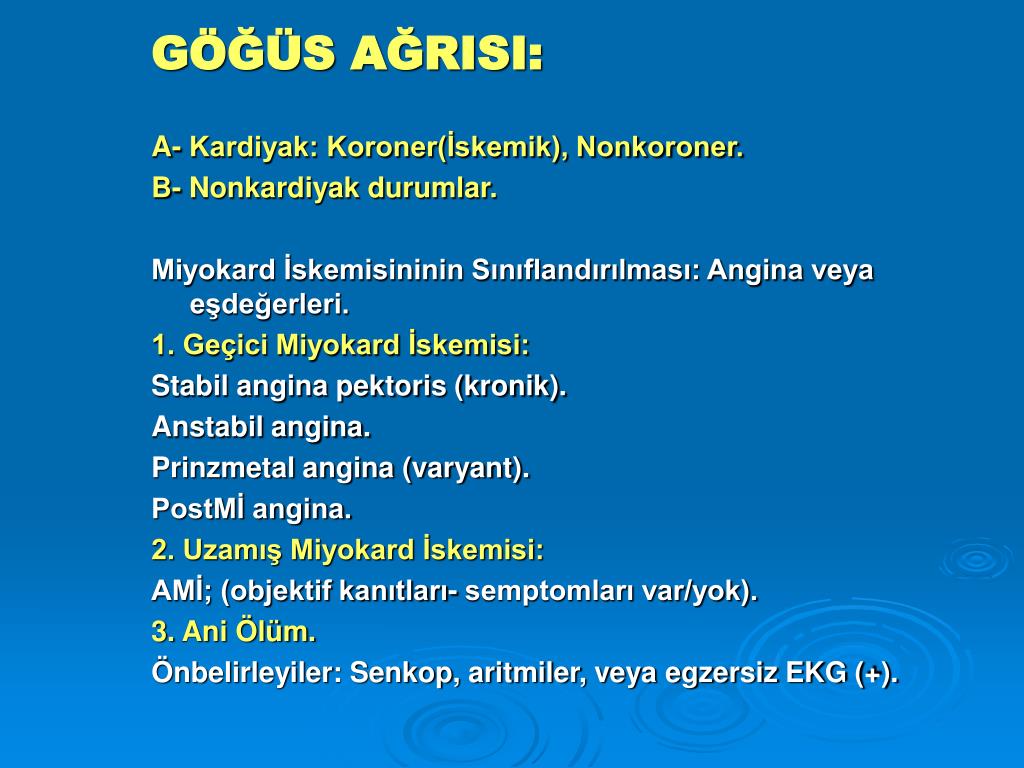 GÖĞÜS AĞRISI:

A- Kardiyak: Koroner(İskemik), Nonkoroner.
B- Nonkardiyak durumlar.

Miyokard İskemisininin Sınıflandırılması: Angina veya eşdeğerleri.
1. Geçici Miyokard İskemisi:
Stabil angina pektoris (kronik).
Anstabil angina.
Prinzmetal angina (varyant).
PostMİ angina.
2. Uzamış Miyokard İskemisi:
AMİ; (objektif kanıtları- semptomları var/yok).
3. Ani Ölüm.
Önbelirleyiler: Senkop, aritmiler, veya egzersiz EKG (+).